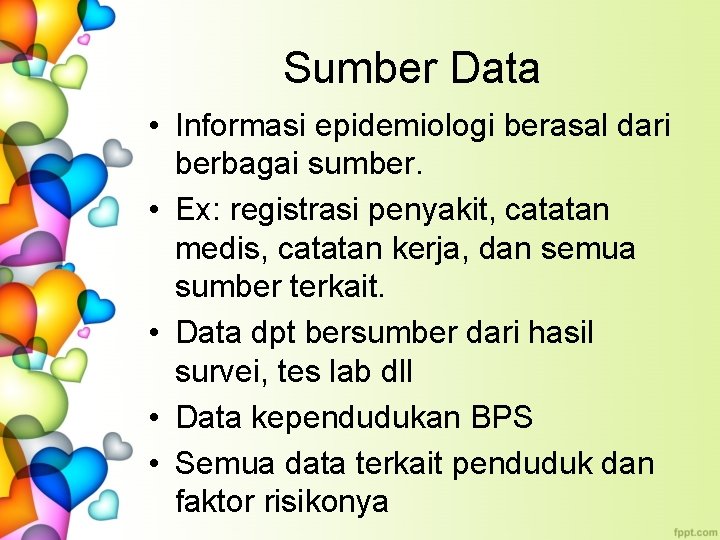 Sumber Data

• Informasi epidemiologi berasal dari berbagai sumber.
• Ex: registrasi penyakit, catatan medis, catatan kerja, dan semua sumber terkait.
• Data dpt bersumber dari hasil survei, tes lab dll
• Data kependudukan BPS
• Semua data terkait penduduk dan faktor risikonya

fppt.com